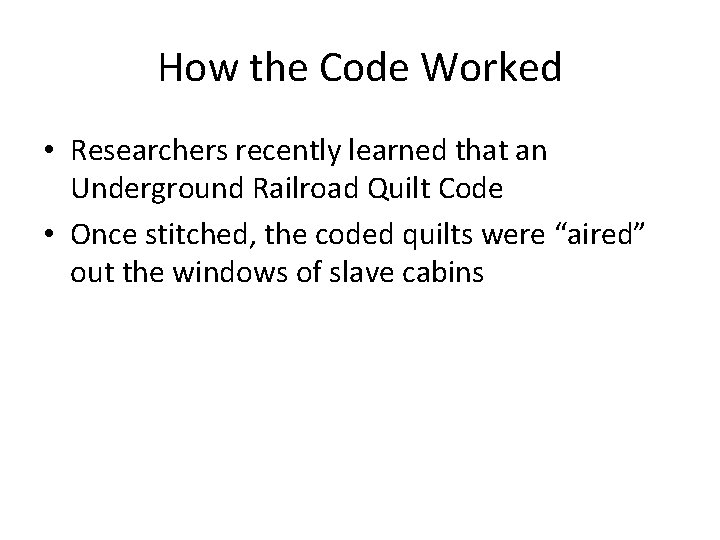 How the Code Worked

• Researchers recently learned that an Underground Railroad Quilt Code

• Once stitched, the coded quilts were “aired” out the windows of slave cabins